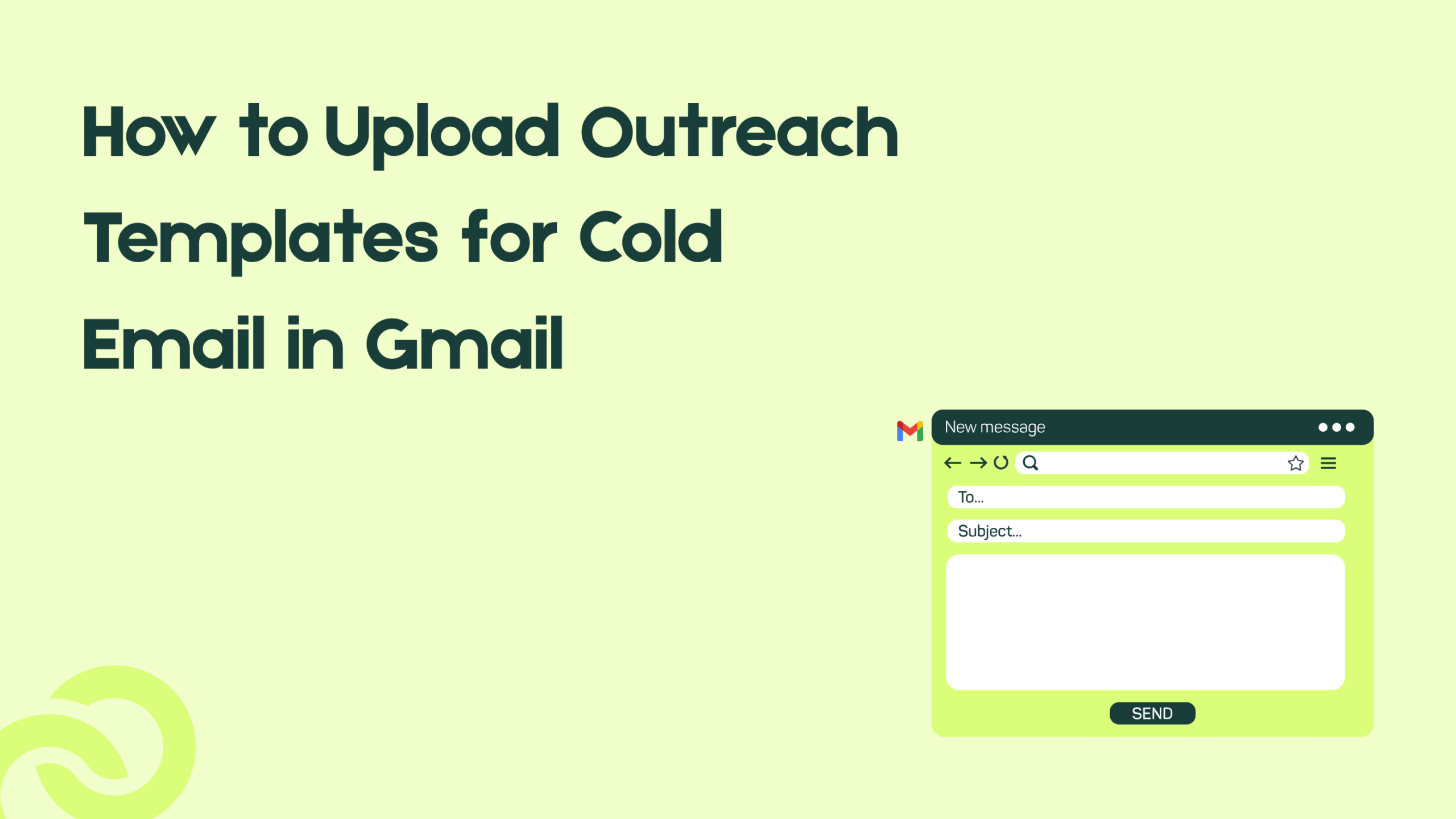 How to Upload Outreach Templates for Cold Email in Gmail

New message

To...

Subject...

SEND